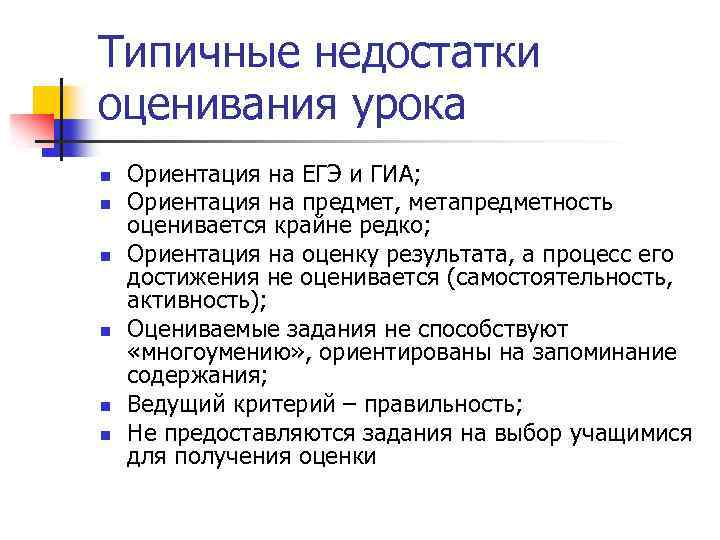 Типичные недостатки оценивания урока

- Ориентация на ЕГЭ и ГИА;
- Ориентация на предмет, метапредметность оценивается крайне редко;
- Ориентация на оценку результата, а процесс его достижения не оценивается (самостоятельность, активность);
- Оцениваемые задания не способствуют «многоумению», ориентированы на запоминание содержания;
- Ведущий критерий – правильность;
- Не предоставляются задания на выбор учащимися для получения оценки